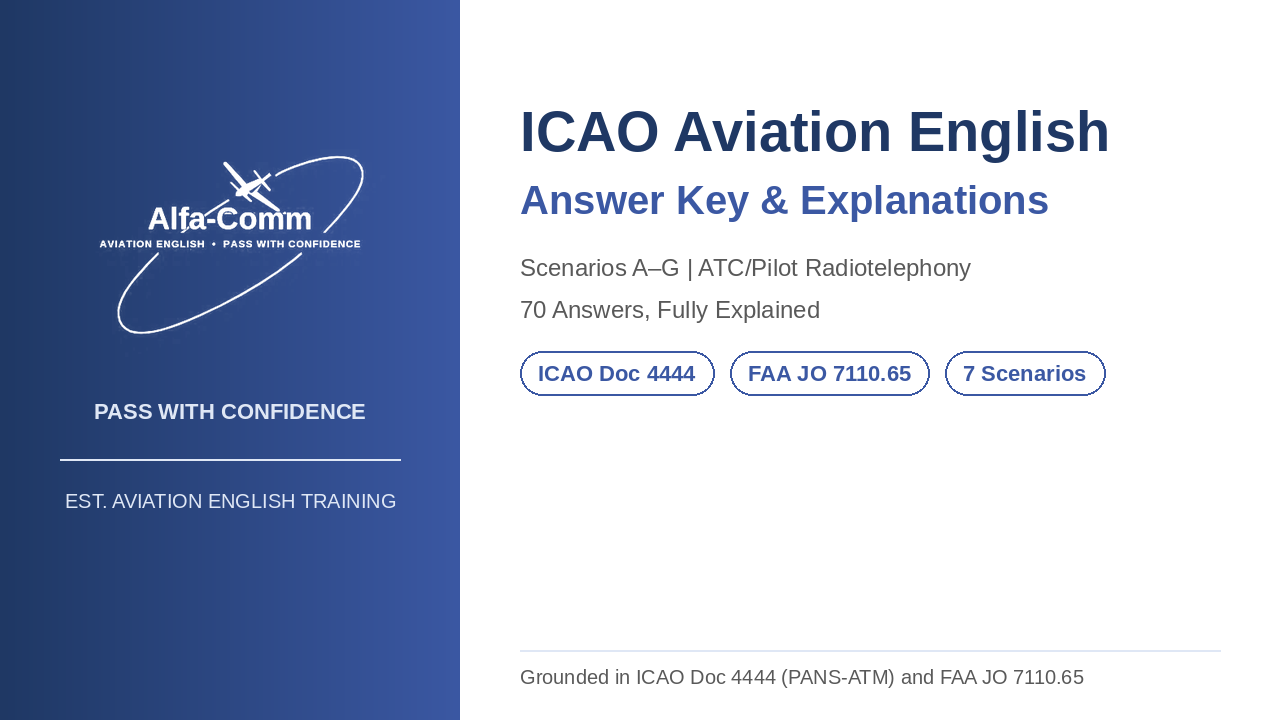 Alfa-Comm
AVIATION ENGLISH • PASS WITH CONFIDENCE

PASS WITH CONFIDENCE

EST. AVIATION ENGLISH TRAINING

ICAO Aviation English

Answer Key & Explanations

Scenarios A–G | ATC/Pilot Radiotelephony

70 Answers, Fully Explained

ICAO Doc 4444

FAA JO 7110.65

7 Scenarios

Grounded in ICAO Doc 4444 (PANS-ATM) and FAA JO 7110.65